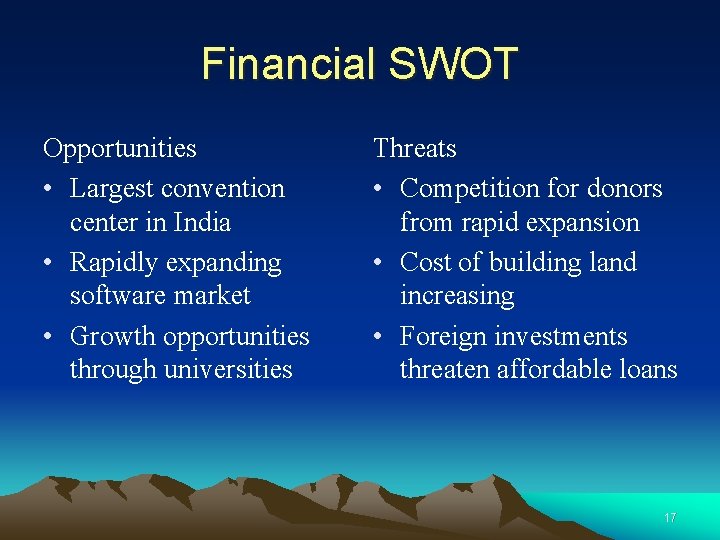 Financial SWOT

Opportunities
• Largest convention center in India
• Rapidly expanding software market
• Growth opportunities through universities

Threats
• Competition for donors from rapid expansion
• Cost of building land increasing
• Foreign investments threaten affordable loans

17